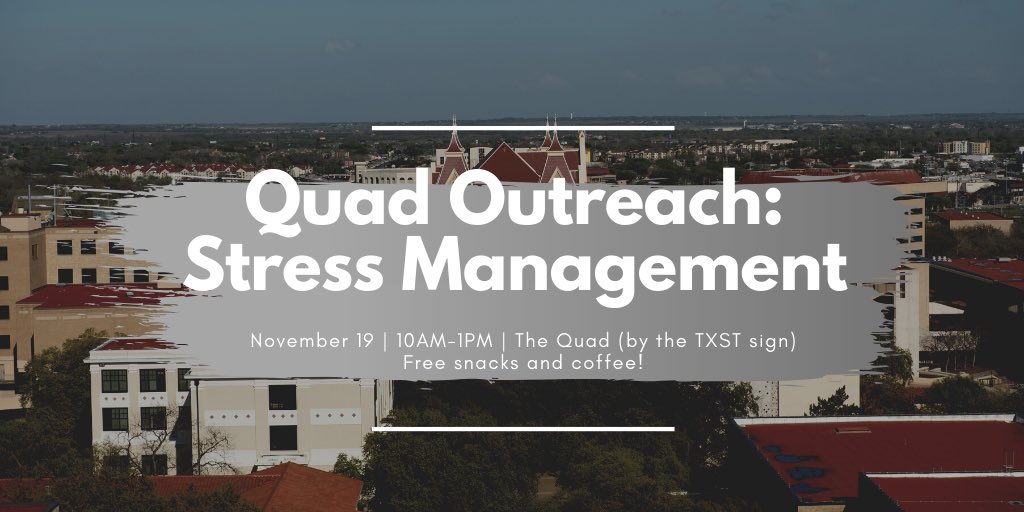 Quad Outreach:
Stress Management

November 19 | 10AM-1PM | The Quad (by the TXST sign)
Free snacks and coffee!